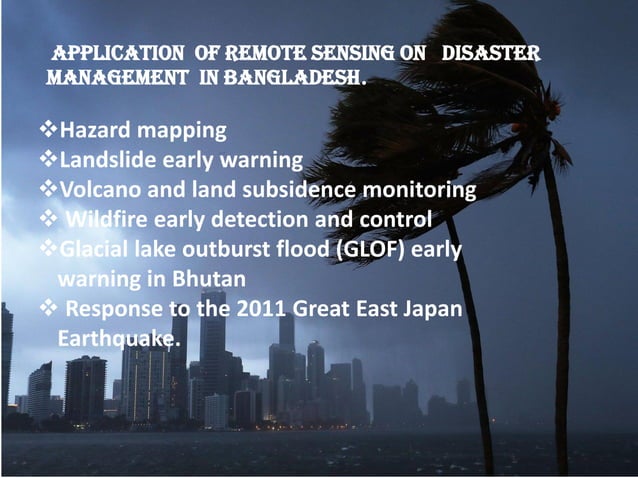 APPLICATION OF REMOTE SENSING ON DISASTER MANAGEMENT IN BANGLADESH.

❖Hazard mapping
❖Landslide early warning
❖Volcano and land subsidence monitoring
❖ Wildfire early detection and control
❖Glacial lake outburst flood (GLOF) early warning in Bhutan
❖ Response to the 2011 Great East Japan Earthquake.